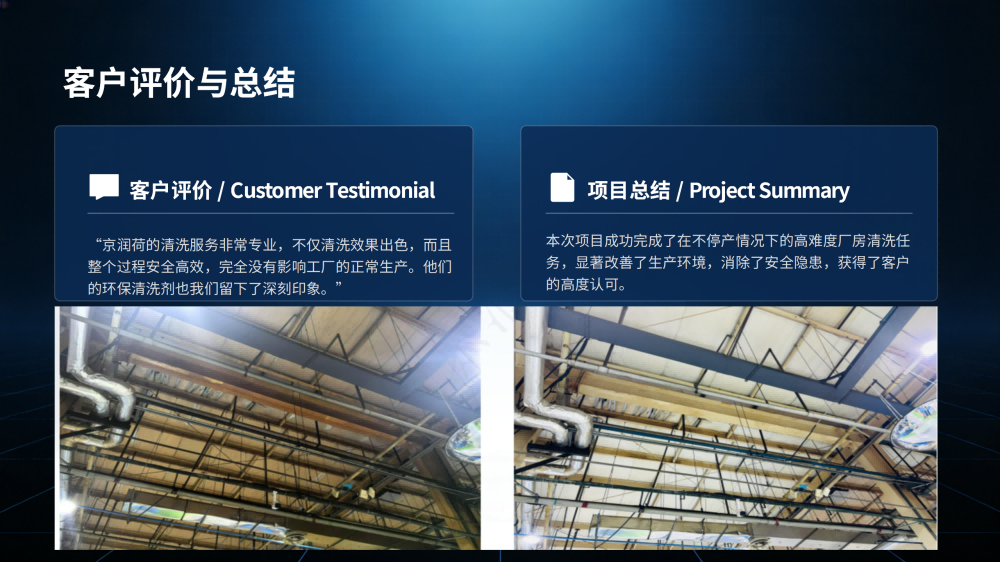 客户评价与总结

客户评价 / Customer Testimonial

“京润荷的清洗服务非常专业，不仅清洗效果出色，而且整个过程安全高效，完全没有影响工厂的正常生产。他们的环保清洗剂也我们留下了深刻印象。”

项目总结 / Project Summary

本次项目成功完成了在不停产情况下的高难度厂房清洗任务，显著改善了生产环境，消除了安全隐患，获得了客户的高度认可。